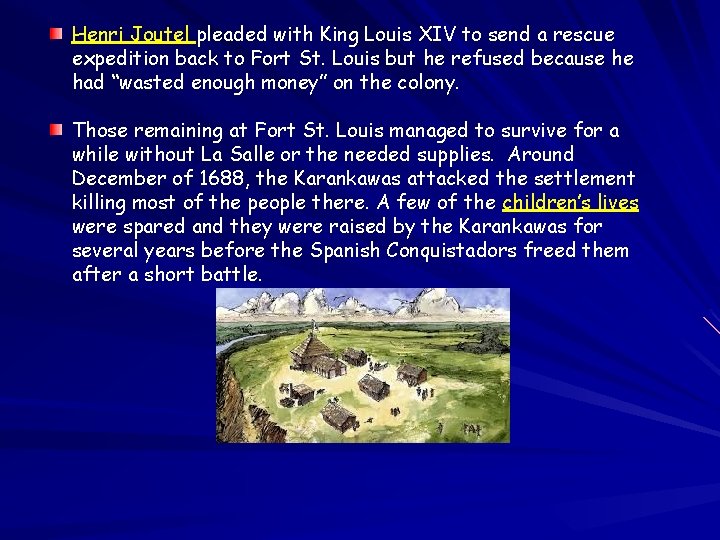 Henri Joutel pleaded with King Louis XIV to send a rescue expedition back to Fort St. Louis but he refused because he had “wasted enough money” on the colony.

Those remaining at Fort St. Louis managed to survive for a while without La Salle or the needed supplies. Around December of 1688, the Karankawas attacked the settlement killing most of the people there. A few of the children’s lives were spared and they were raised by the Karankawas for several years before the Spanish Conquistadors freed them after a short battle.